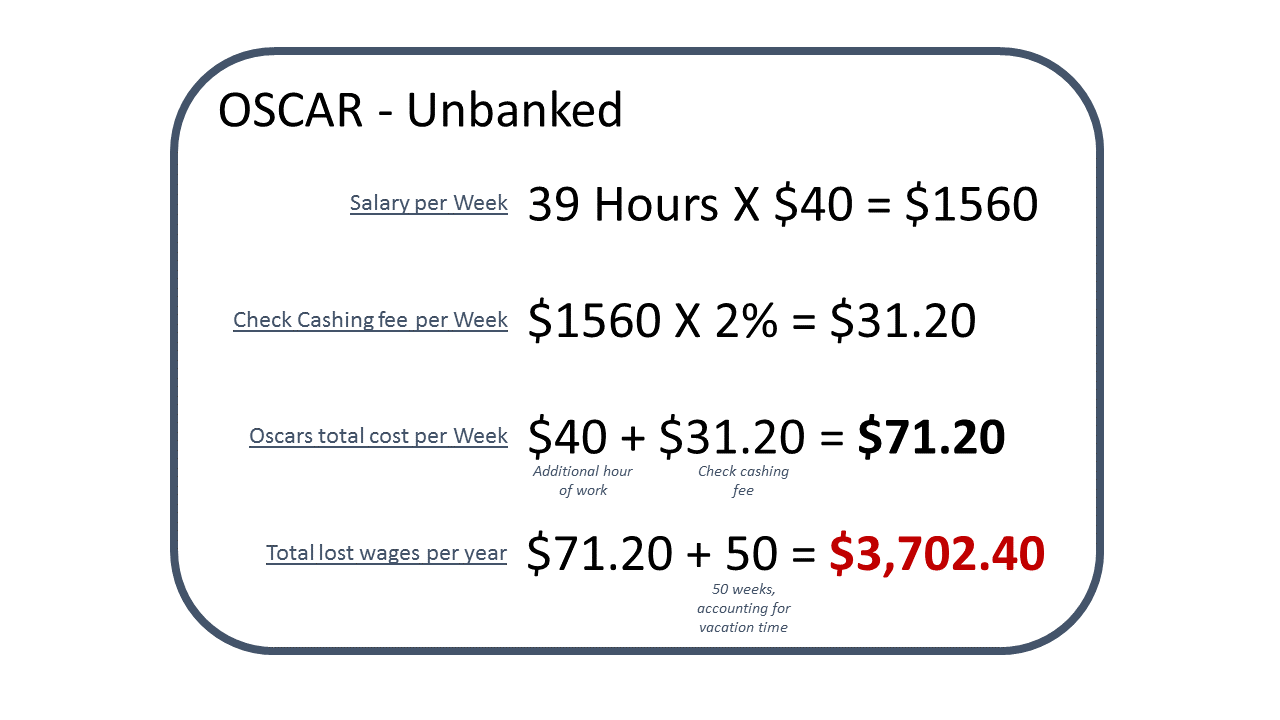 OSCAR - Unbanked

Salary per Week 39 Hours X \$40 = \$1560

Check Cashing fee per Week \$1560 X 2% = \$31.20

Oscars total cost per Week \$40 + \$31.20 = **\$71.20**
Additional hour of work
Check cashing fee

Total lost wages per year \$71.20 + 50 = **\$3,702.40**
50 weeks, accounting for vacation time